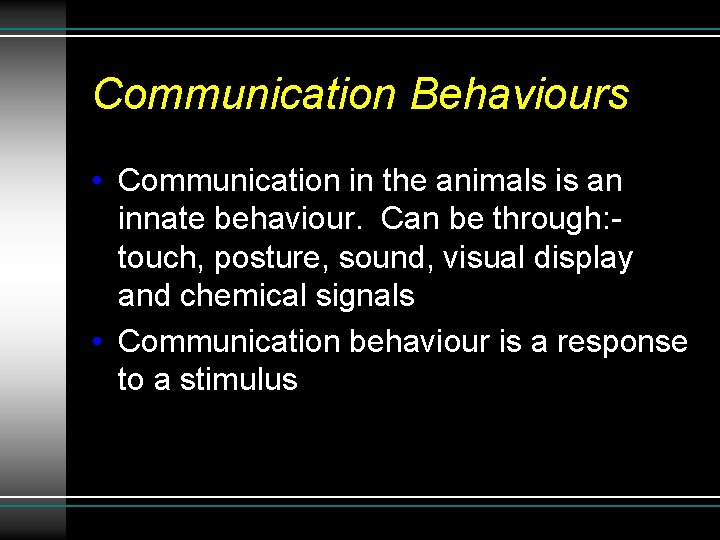 Communication Behaviours

• Communication in the animals is an innate behaviour.  Can be through:- touch, posture, sound, visual display and chemical signals

• Communication behaviour is a response to a stimulus